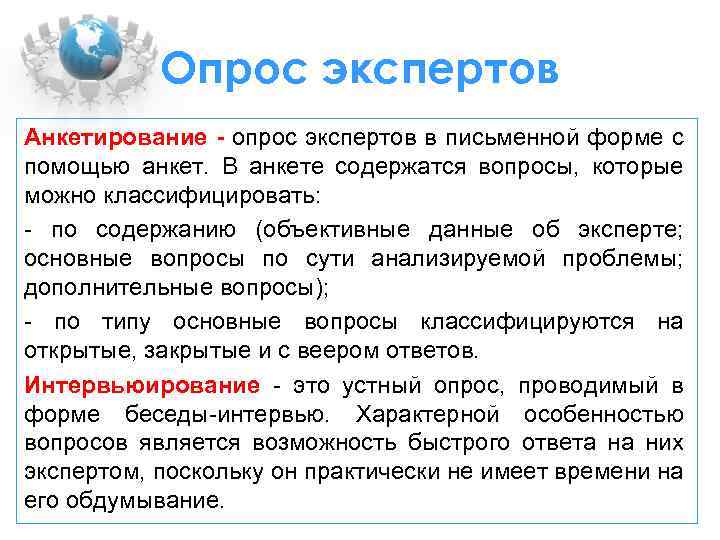 Опрос экспертов

Анкетирование - опрос экспертов в письменной форме с помощью анкет. В анкете содержатся вопросы, которые можно классифицировать:

- по содержанию (объективные данные об эксперте; основные вопросы по сути анализируемой проблемы; дополнительные вопросы);

- по типу основные вопросы классифицируются на открытые, закрытые и с веером ответов.

Интервьюирование - это устный опрос, проводимый в форме беседы-интервью. Характерной особенностью вопросов является возможность быстрого ответа на них экспертом, поскольку он практически не имеет времени на его обдумывание.